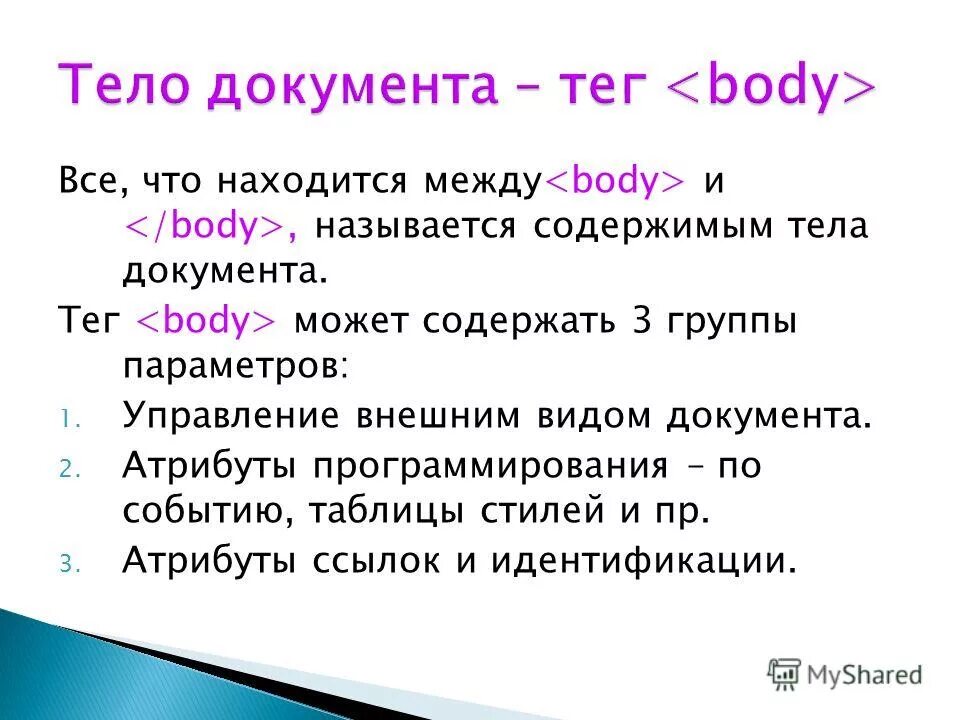 Тело документа – тег <body>

Все, что находится между<body> и </body>, называется содержимым тела документа.

Тег <body> может содержать 3 группы параметров:

1. Управление внешним видом документа.
2. Атрибуты программирования – по событию, таблицы стилей и пр.
3. Атрибуты ссылок и идентификации.

MyShared